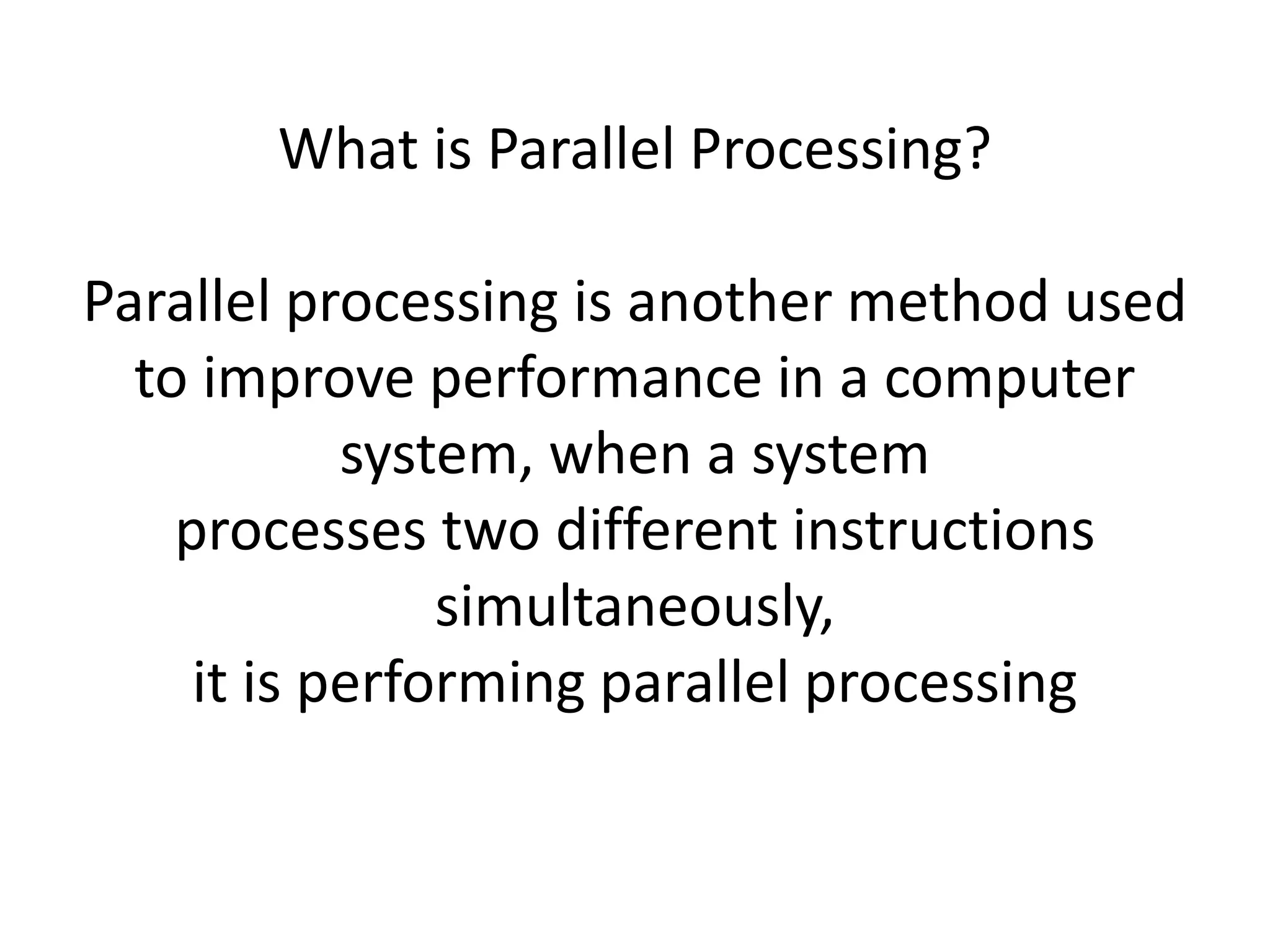 What is Parallel Processing?

Parallel processing is another method used to improve performance in a computer system, when a system processes two different instructions simultaneously, it is performing parallel processing